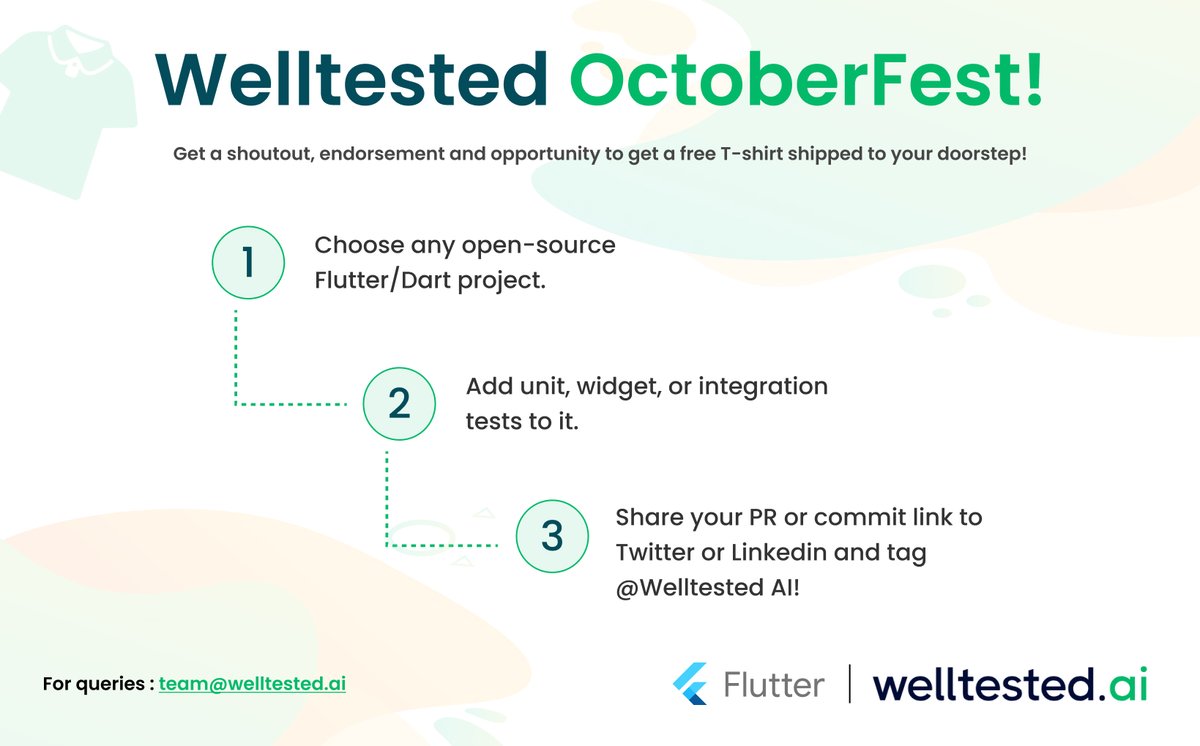 Welltested OctoberFest!

Get a shoutout, endorsement and opportunity to get a free T-shirt shipped to your doorstep!

1 Choose any open-source Flutter/Dart project.

2 Add unit, widget, or integration tests to it.

3 Share your PR or commit link to Twitter or Linkedin and tag @Welltested AI!

For queries : team@welltested.ai

Flutter | welltested.ai